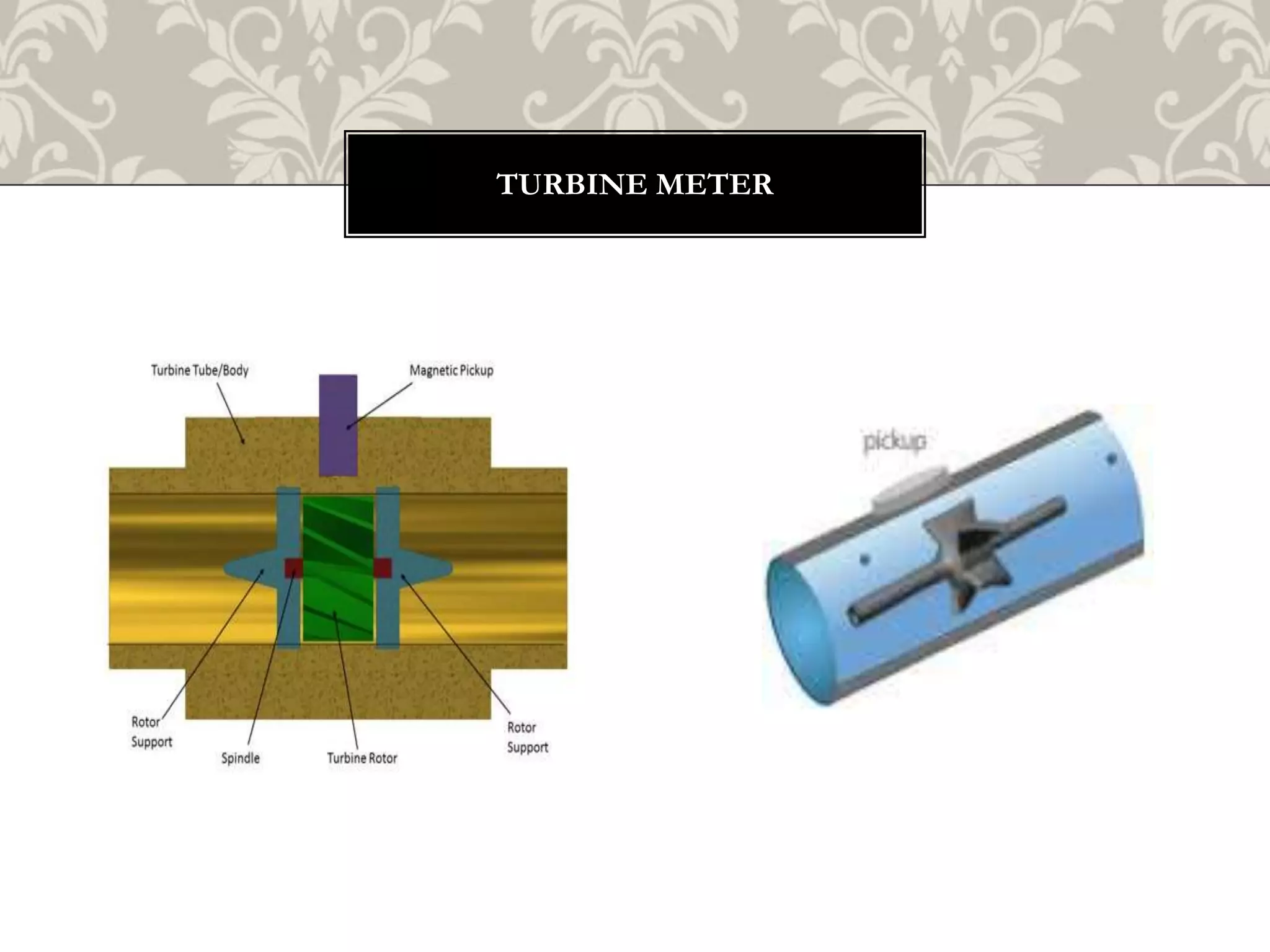 TURBINE METER

Turbine Tube/Body

Magnetic Pickup

Rotor Support

Spindle

Turbine Rotor

Rotor Support

pickup